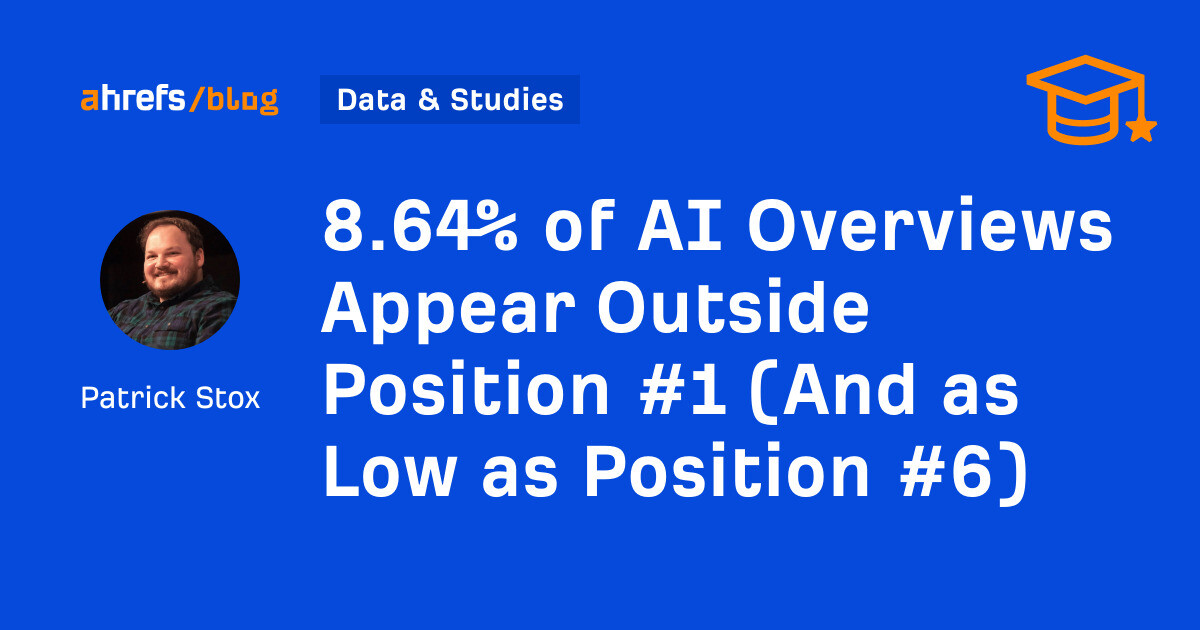 ahrefs/blog

Data & Studies

Patrick Stox

8.64% of AI Overviews Appear Outside Position #1 (And as Low as Position #6)